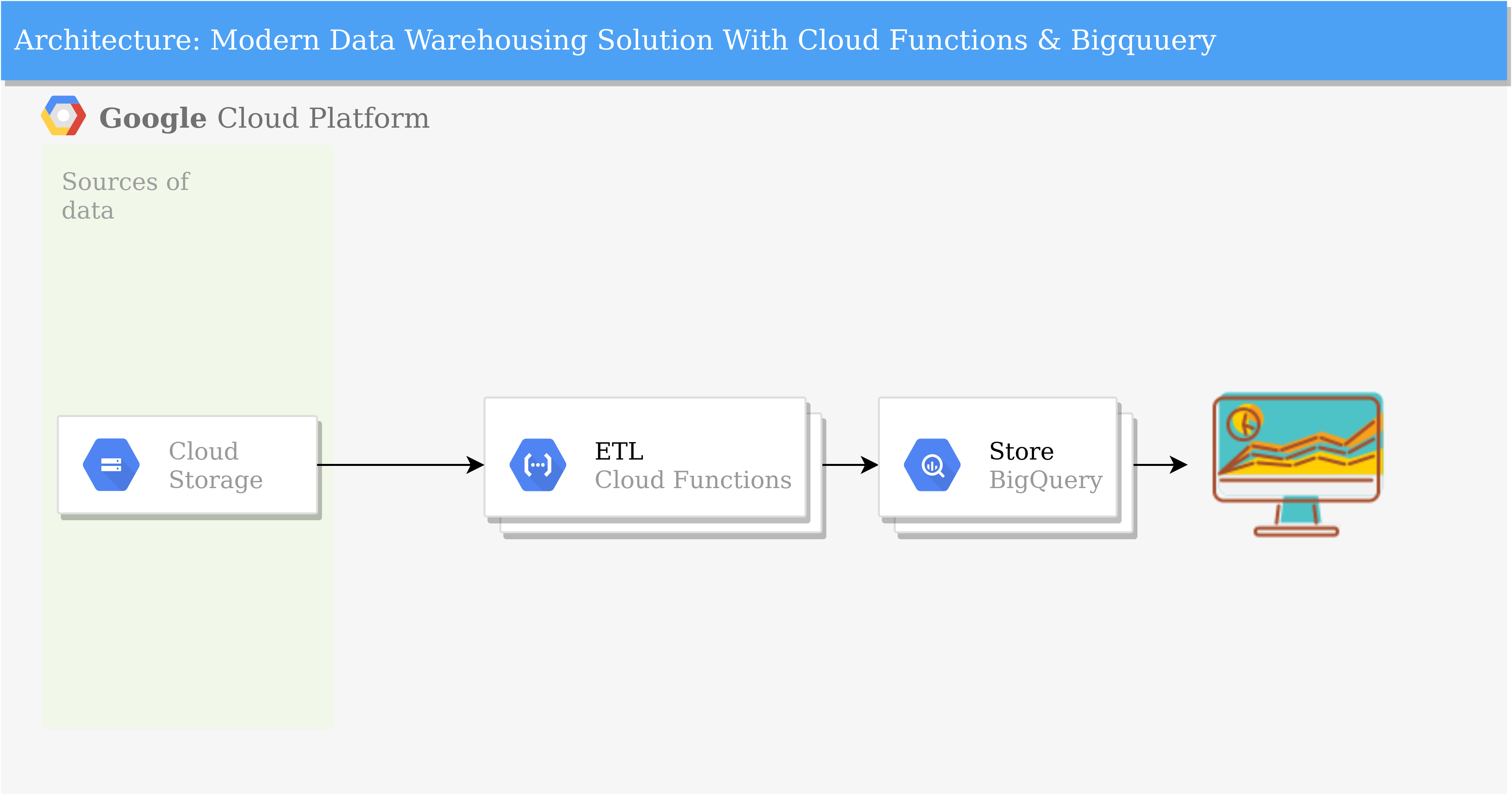 Architecture: Modern Data Warehousing Solution With Cloud Functions & Bigquuery

Google Cloud Platform

Sources of data

Cloud Storage

ETL
Cloud Functions

Store
BigQuery